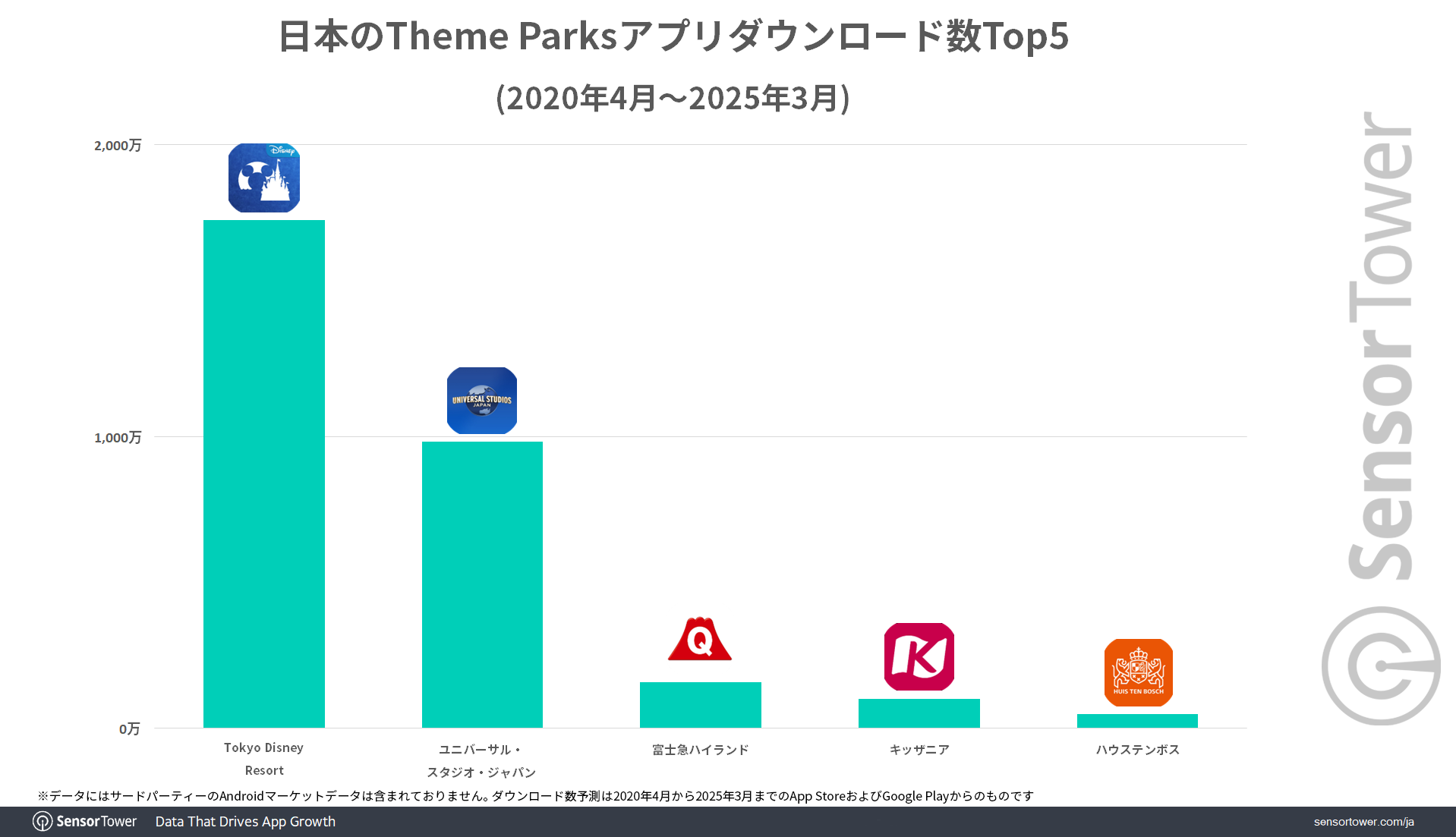 日本のTheme Parksアプリダウンロード数Top5

(2020年4月～2025年3月)

2,000万

1,000万

0万

Disney

UNIVERSAL STUDIOS JAPAN

Q

K

HUIS TEN BOSCH

Tokyo Disney Resort

ユニバーサル・スタジオ・ジャパン

富士急ハイランド

キッザニア

ハウステンボス

SensorTower

※データにはサードパーティーのAndroidマーケットデータは含まれておりません。ダウンロード数予測は2020年4月から2025年3月までのApp StoreおよびGoogle Playからのものです

SensorTower Data That Drives App Growth

sensortower.com/ja